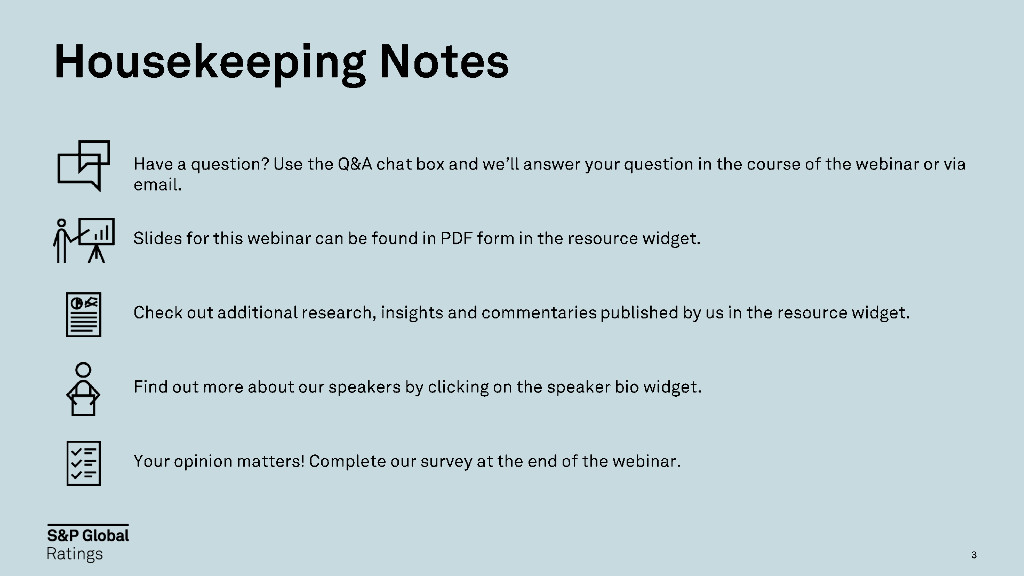 Housekeeping Notes

Have a question? Use the Q&A chat box and we'll answer your question in the course of the webinar or via email.

Slides for this webinar can be found in PDF form in the resource widget.

Check out additional research, insights and commentaries published by us in the resource widget.

Find out more about our speakers by clicking on the speaker bio widget.

Your opinion matters! Complete our survey at the end of the webinar.

S&P Global
Ratings

3